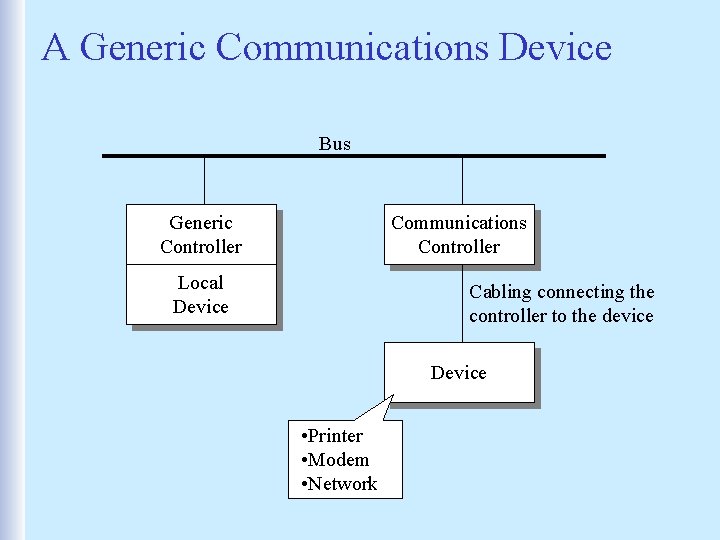 A Generic Communications Device

Bus

Generic Controller

Local Device

Communications Controller

Cabling connecting the controller to the device

Device

•Printer
•Modem
•Network